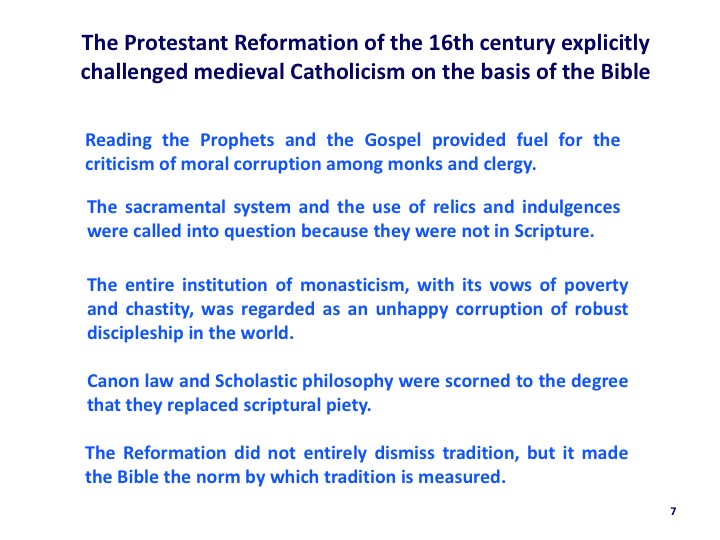 The Protestant Reformation of the 16th century explicitly challenged medieval Catholicism on the basis of the Bible

Reading the Prophets and the Gospel provided fuel for the criticism of moral corruption among monks and clergy.

The sacramental system and the use of relics and indulgences were called into question because they were not in Scripture.

The entire institution of monasticism, with its vows of poverty and chastity, was regarded as an unhappy corruption of robust discipleship in the world.

Canon law and Scholastic philosophy were scorned to the degree that they replaced scriptural piety.

The Reformation did not entirely dismiss tradition, but it made the Bible the norm by which tradition is measured.

7